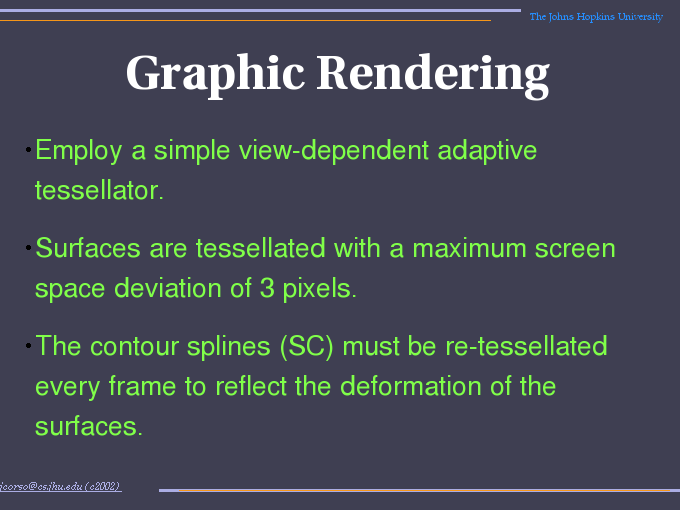 The Johns Hopkins University

Graphic Rendering

• Employ a simple view-dependent adaptive tessellator.

• Surfaces are tessellated with a maximum screen space deviation of 3 pixels.

• The contour splines (SC) must be re-tessellated every frame to reflect the deformation of the surfaces.

jcorso@cs.jhu.edu (c2002)